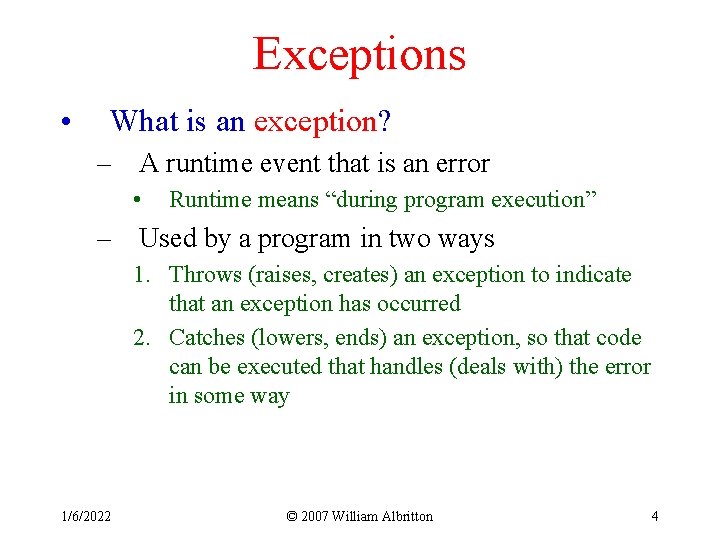 Exceptions

• What is an exception?

– A runtime event that is an error

• Runtime means “during program execution”

– Used by a program in two ways

1. Throws (raises, creates) an exception to indicate that an exception has occurred

2. Catches (lowers, ends) an exception, so that code can be executed that handles (deals with) the error in some way

1/6/2022 © 2007 William Albritton 4